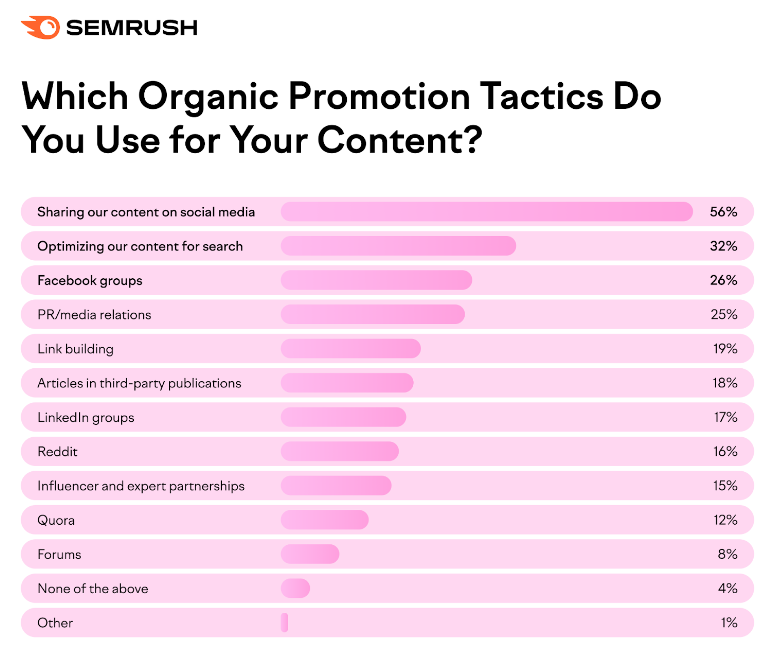 SEMRUSH

Which Organic Promotion Tactics Do You Use for Your Content?

Sharing our content on social media 56%
Optimizing our content for search 32%
Facebook groups 26%
PR/media relations 25%
Link building 19%
Articles in third-party publications 18%
LinkedIn groups 17%
Reddit 16%
Influencer and expert partnerships 15%
Quora 12%
Forums 8%
None of the above 4%
Other 1%